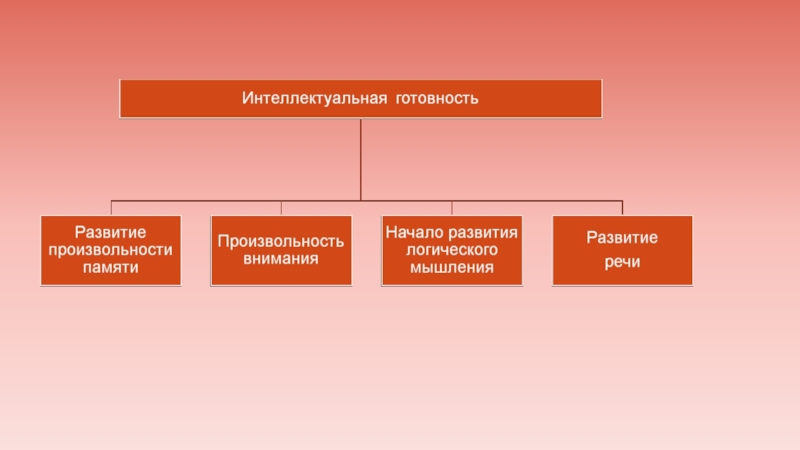 Интеллектуальная готовность

Развитие произвольности памяти

Произвольность внимания

Начало развития логического мышления

Развитие речи